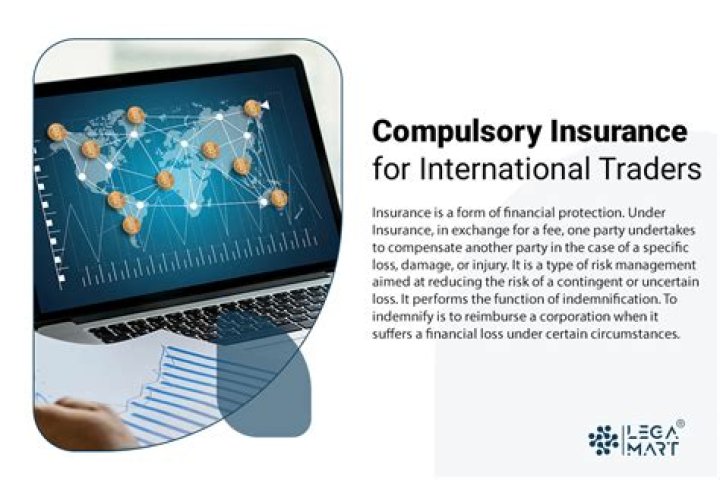 Compulsory Insurance
for International Traders

Insurance is a form of financial protection. Under Insurance, in exchange for a fee, one party undertakes to compensate another party in the case of a specific loss, damage, or injury. It is a type of risk management aimed at reducing the risk of a contingent or uncertain loss. It performs the function of indemnification. To indemnify is to reimburse a corporation when it suffers a financial loss under certain circumstances.

LEGA MART®